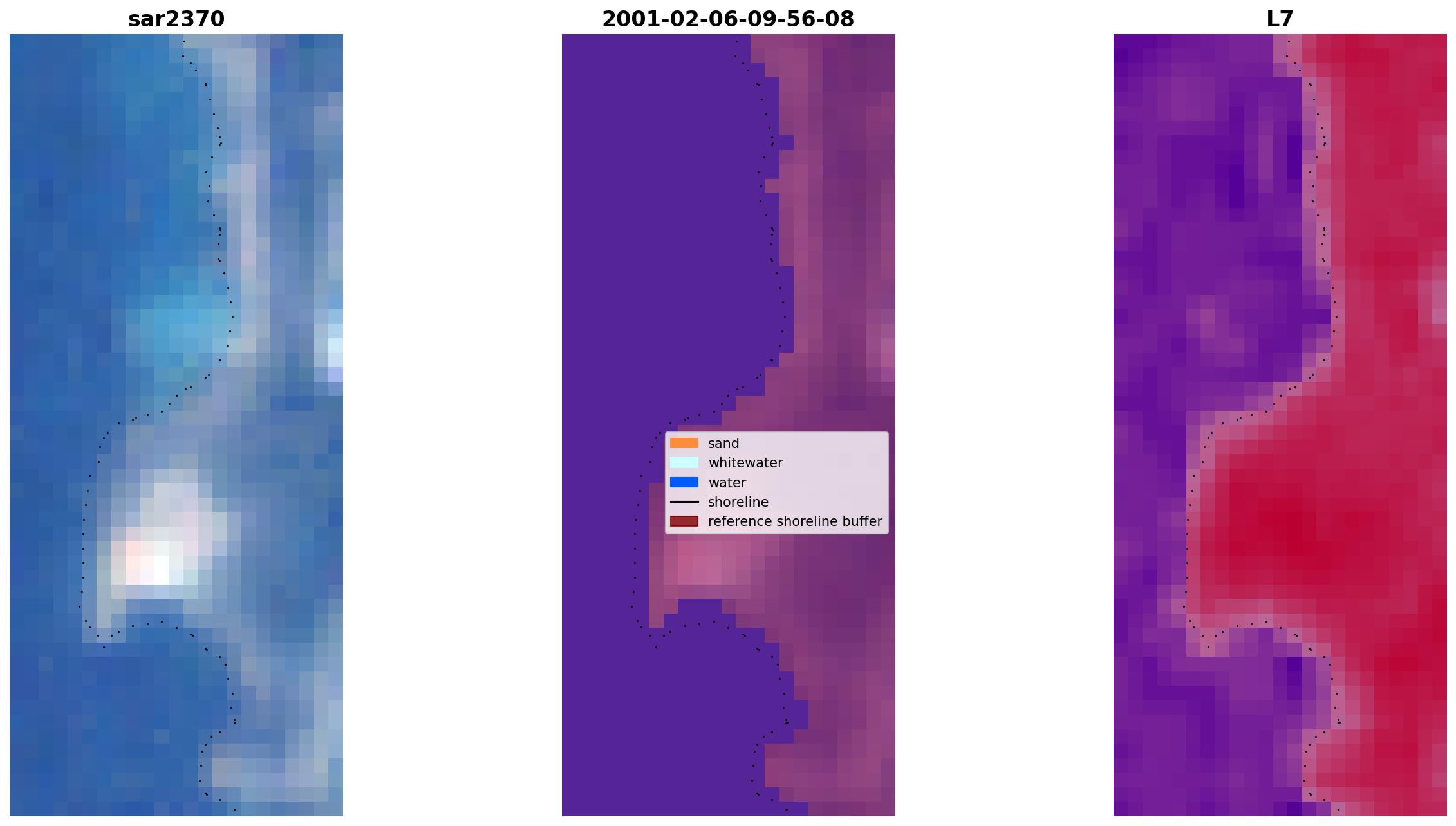 sar2370

2001-02-06-09-56-08

L7

sand
whitewater
water
shoreline
reference shoreline buffer